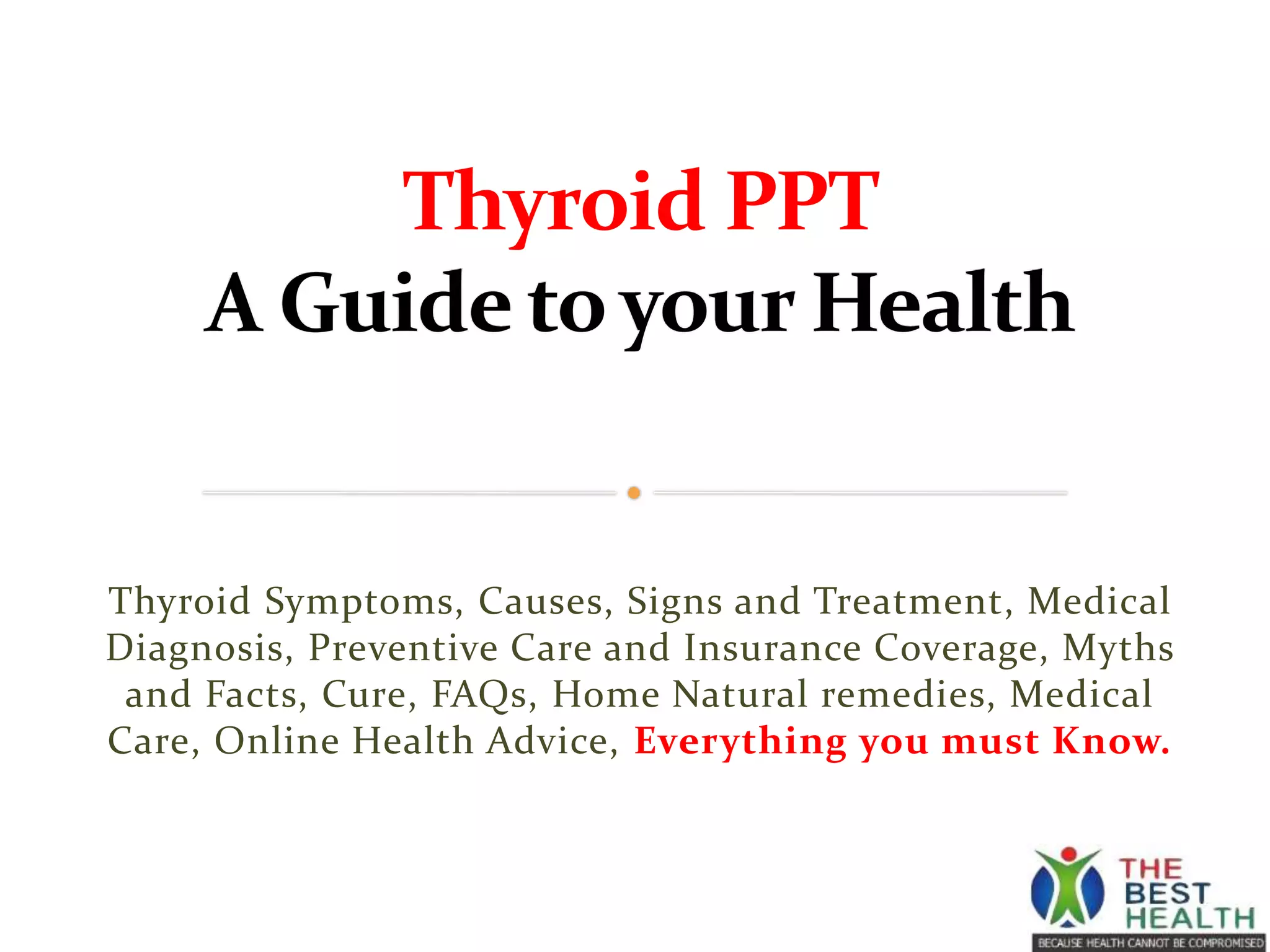 Thyroid PPT
A Guide to your Health

Thyroid Symptoms, Causes, Signs and Treatment, Medical Diagnosis, Preventive Care and Insurance Coverage, Myths and Facts, Cure, FAQs, Home Natural remedies, Medical Care, Online Health Advice, Everything you must Know.

THE BEST HEALTH
BECAUSE HEALTH CANNOT BE COMPROMISED